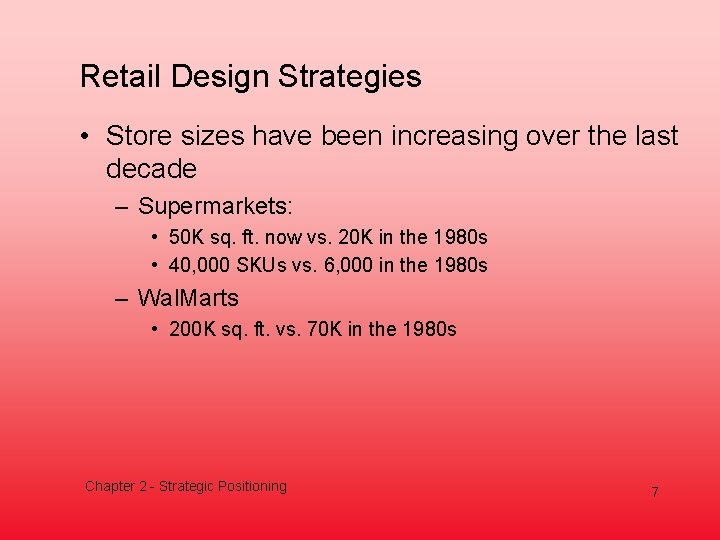 Retail Design Strategies

• Store sizes have been increasing over the last decade

– Supermarkets:

• 50K sq. ft. now vs. 20K in the 1980s

• 40,000 SKUs vs. 6,000 in the 1980s

– WalMarts

• 200K sq. ft. vs. 70K in the 1980s

Chapter 2 - Strategic Positioning

7